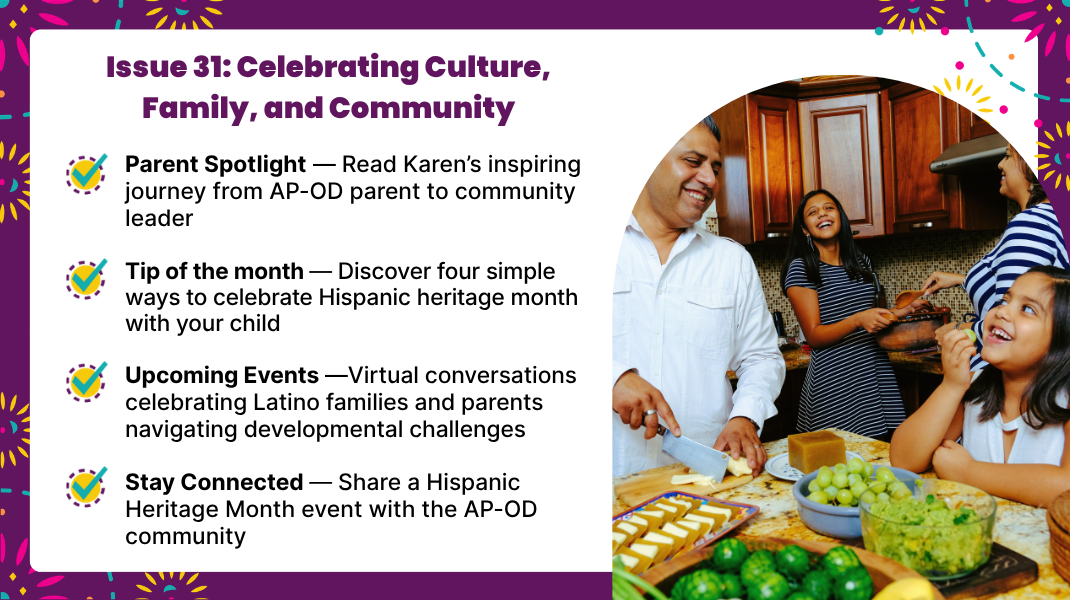 Issue 31: Celebrating Culture, Family, and Community

Parent Spotlight — Read Karen's inspiring journey from AP-OD parent to community leader

Tip of the month — Discover four simple ways to celebrate Hispanic heritage month with your child

Upcoming Events —Virtual conversations celebrating Latino families and parents navigating developmental challenges

Stay Connected — Share a Hispanic Heritage Month event with the AP-OD community